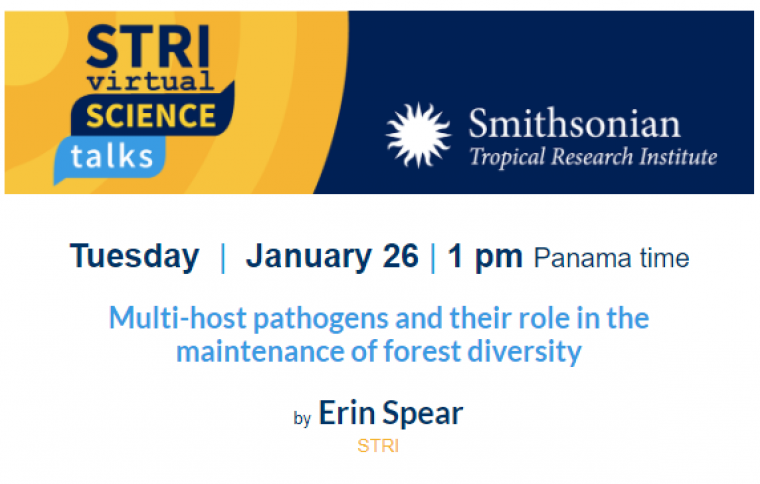 STRI
virtual
SCIENCE
talks

Smithsonian
Tropical Research Institute

Tuesday | January 26 | 1 pm Panama time

Multi-host pathogens and their role in the maintenance of forest diversity

by Erin Spear
STRI